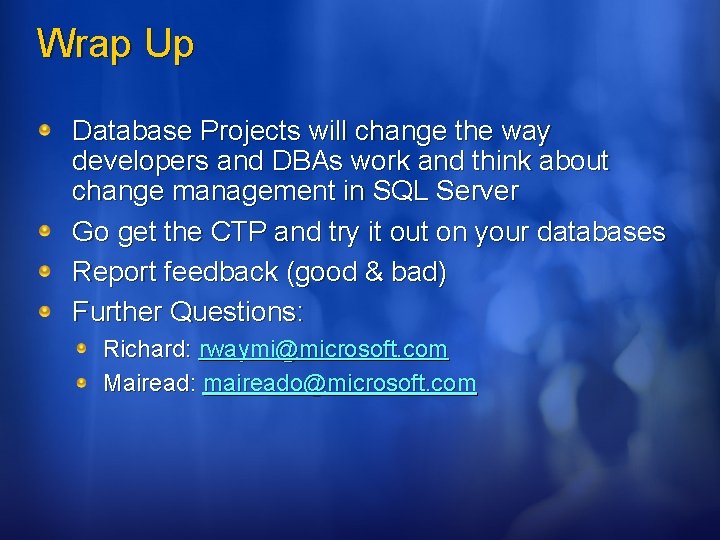 Wrap Up

Database Projects will change the way developers and DBAs work and think about change management in SQL Server

Go get the CTP and try it out on your databases

Report feedback (good & bad)

Further Questions:

Richard: rwaymi@microsoft.com

Mairead: maireado@microsoft.com